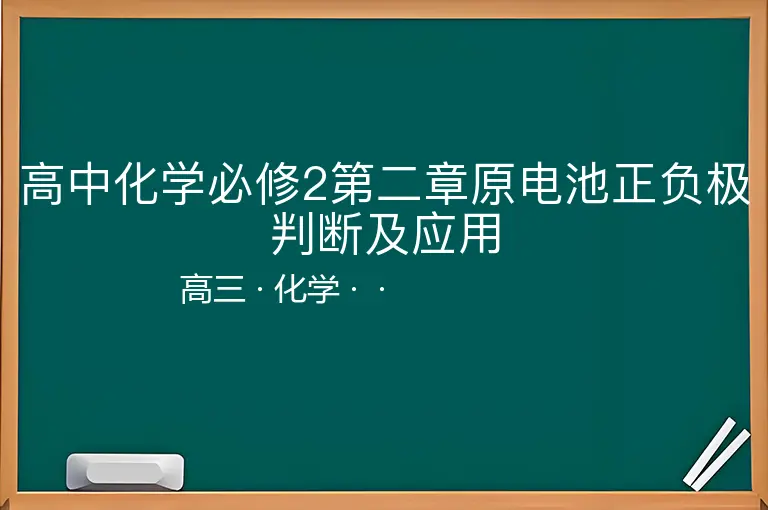 高中化学必修2第二章原电池正负极判断及应用

高三 · 化学 · ·